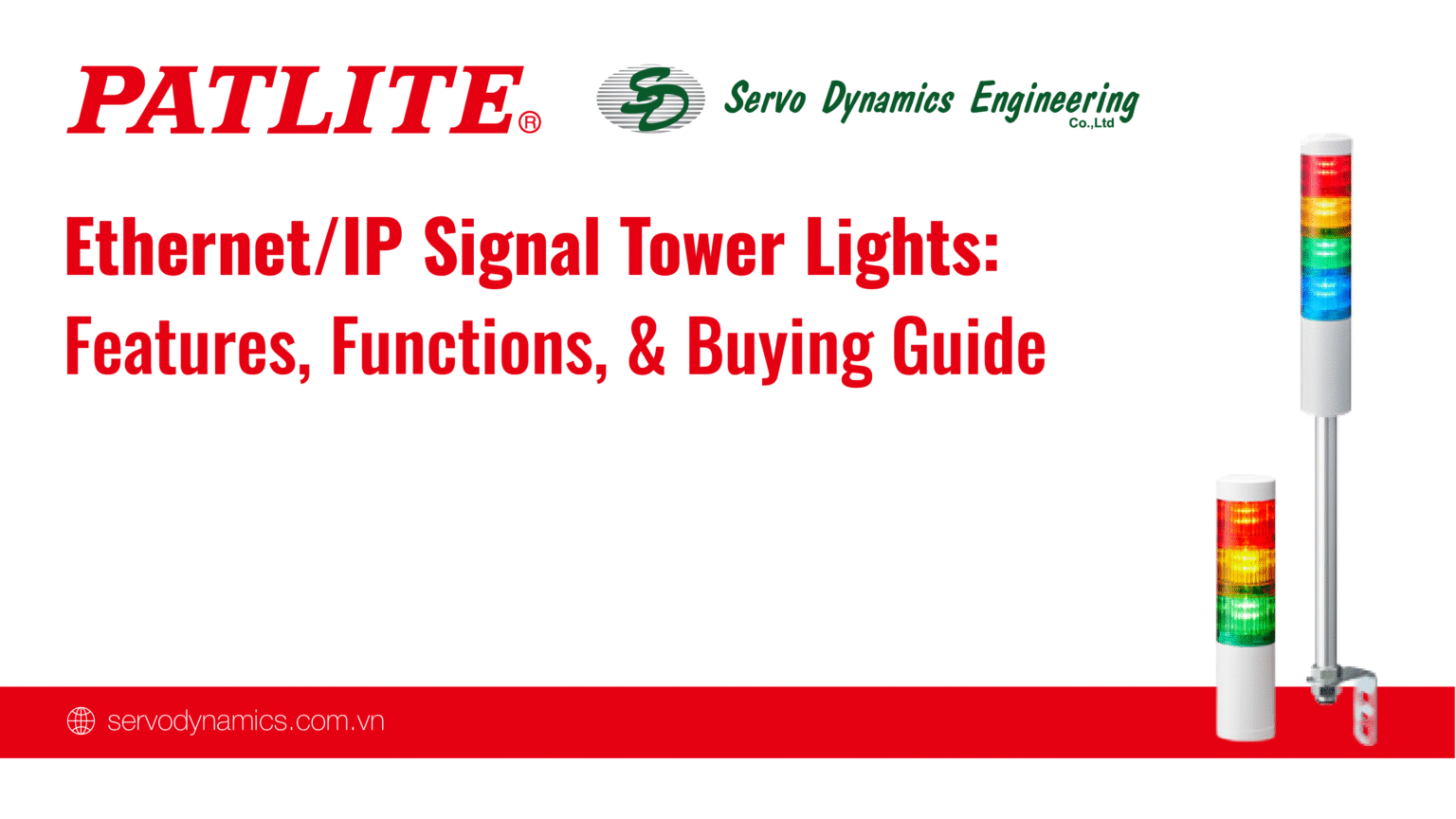 PATLITE®

SD Servo Dynamics Engineering Co.,Ltd

Ethernet/IP Signal Tower Lights:
Features, Functions, & Buying Guide

servodynamics.com.vn